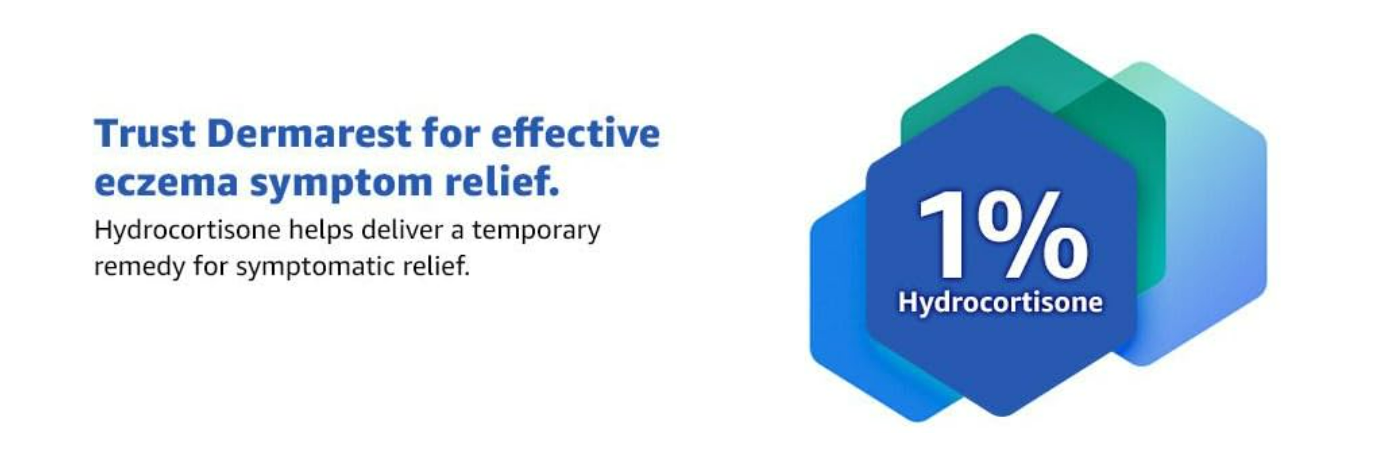 Trust Dermarest for effective eczema symptom relief.

Hydrocortisone helps deliver a temporary remedy for symptomatic relief.

1%
Hydrocortisone